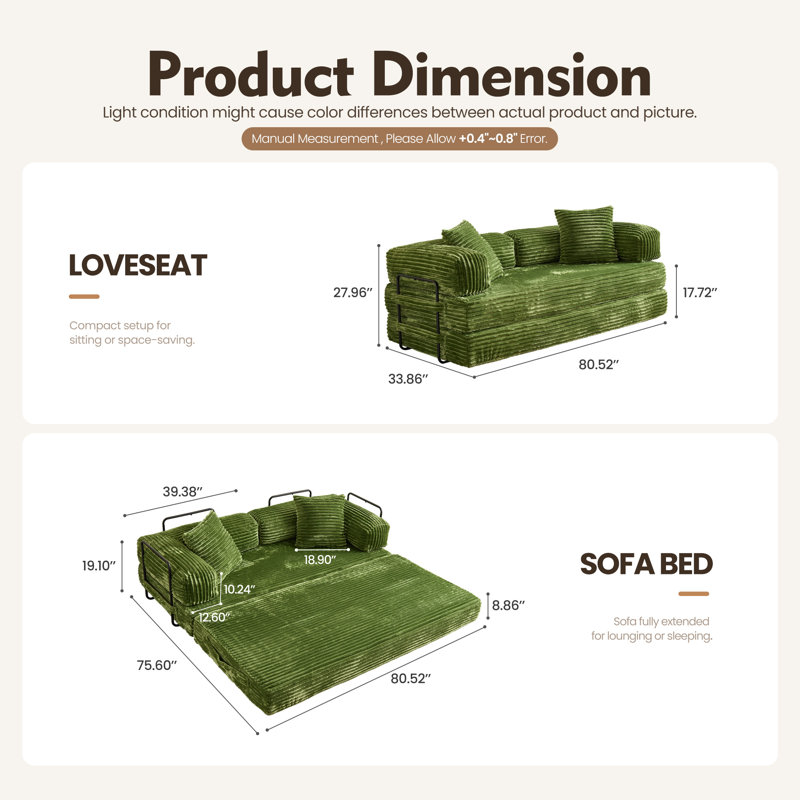 Product Dimension

Light condition might cause color differences between actual product and picture.

Manual Measurement , Please Allow +0.4"~0.8" Error.

LOVESEAT

Compact setup for sitting or space-saving.

27.96″

17.72″

33.86″

80.52″

39.38″

19.10″

18.90″

10.24″

12.60″

8.86″

75.60″

80.52″

SOFA BED

Sofa fully extended for lounging or sleeping.